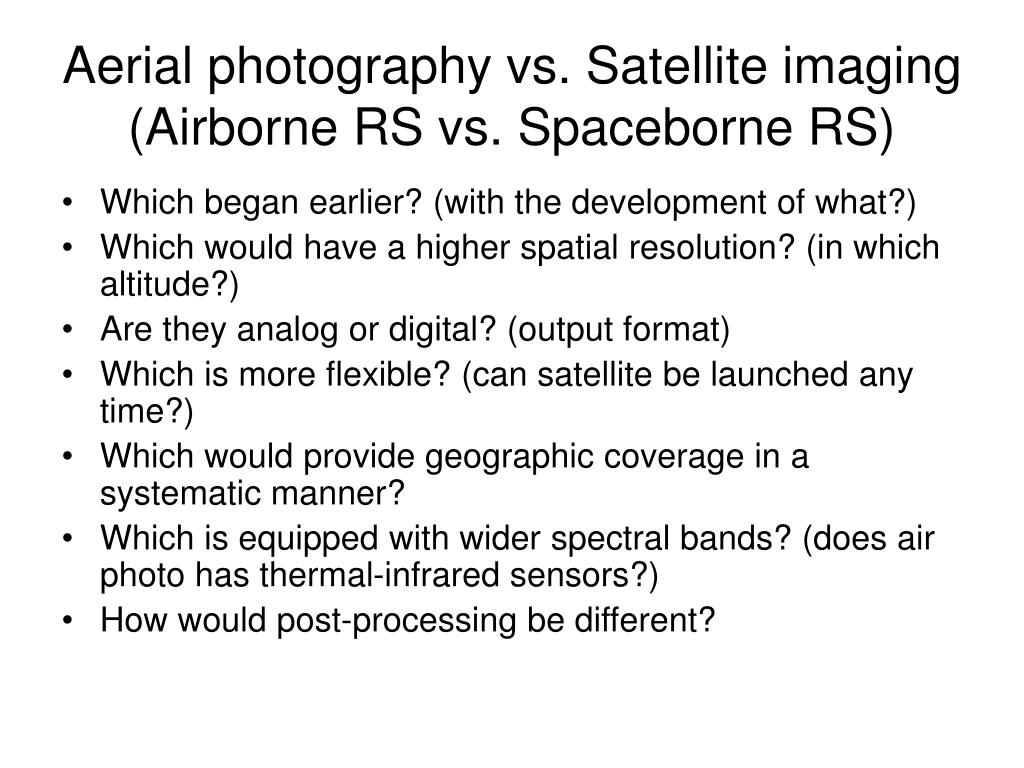 Aerial photography vs. Satellite imaging (Airborne RS vs. Spaceborne RS)

• Which began earlier? (with the development of what?)
• Which would have a higher spatial resolution? (in which altitude?)
• Are they analog or digital? (output format)
• Which is more flexible? (can satellite be launched any time?)
• Which would provide geographic coverage in a systematic manner?
• Which is equipped with wider spectral bands? (does air photo has thermal-infrared sensors?)
• How would post-processing be different?